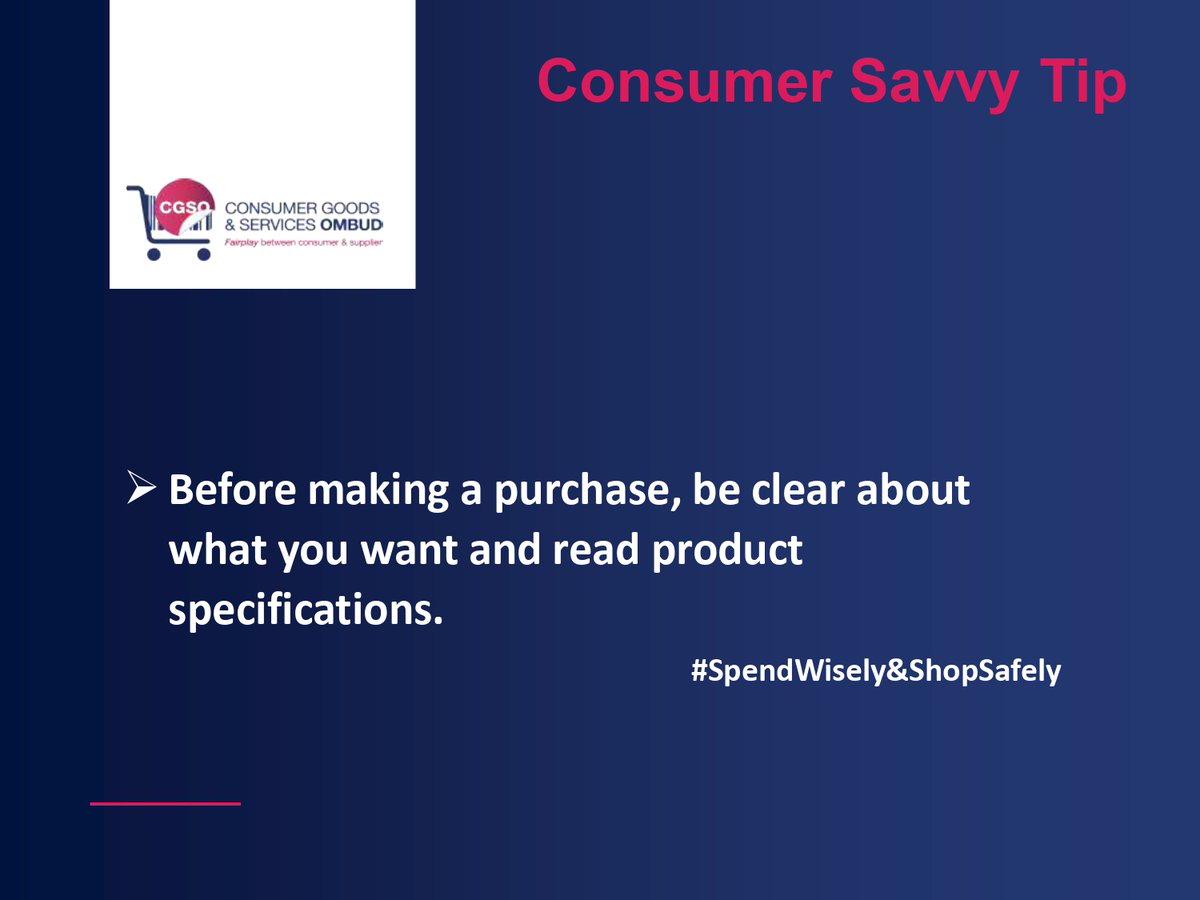 Consumer Savvy Tip

CGSO
CONSUMER GOODS & SERVICES OMBUD
Fairplay between consumer & supplier

➢ Before making a purchase, be clear about what you want and read product specifications.

#SpendWisely&ShopSafely